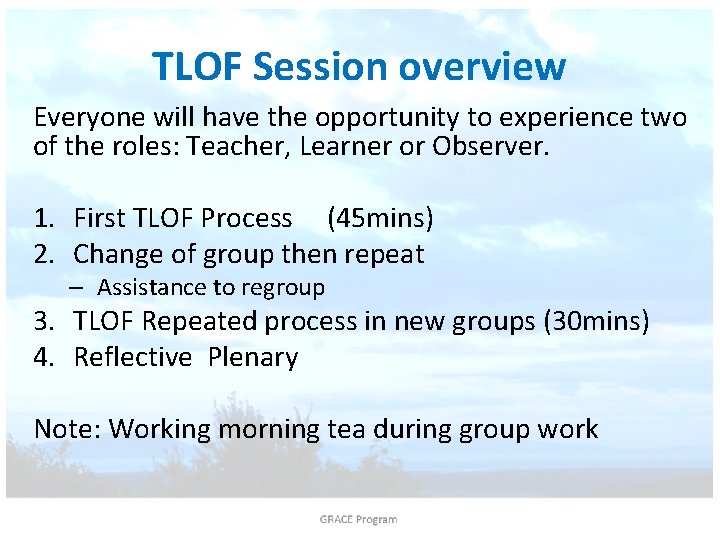 TLOF Session overview

Everyone will have the opportunity to experience two of the roles: Teacher, Learner or Observer.

1. First TLOF Process (45mins)
2. Change of group then repeat
– Assistance to regroup
3. TLOF Repeated process in new groups (30mins)
4. Reflective Plenary

Note: Working morning tea during group work

GRACE Program